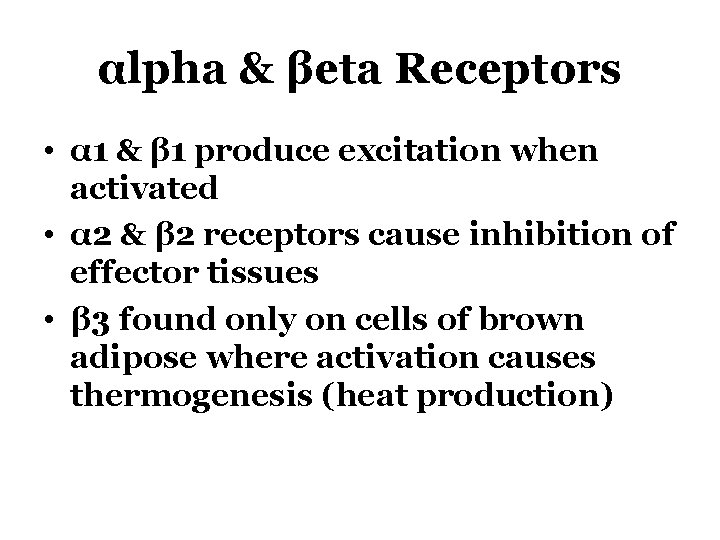 αlpha & βeta Receptors

• α1 & β1 produce excitation when activated
• α2 & β2 receptors cause inhibition of effector tissues
• β3 found only on cells of brown adipose where activation causes thermogenesis (heat production)